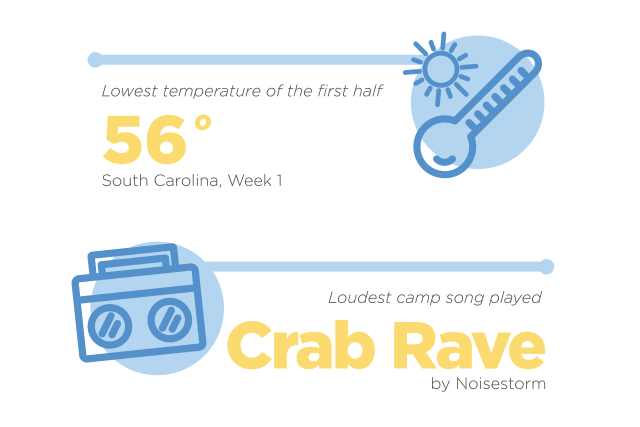 Lowest temperature of the first half

56°

South Carolina, Week 1

Loudest camp song played

Crab Rave

by Noisestorm